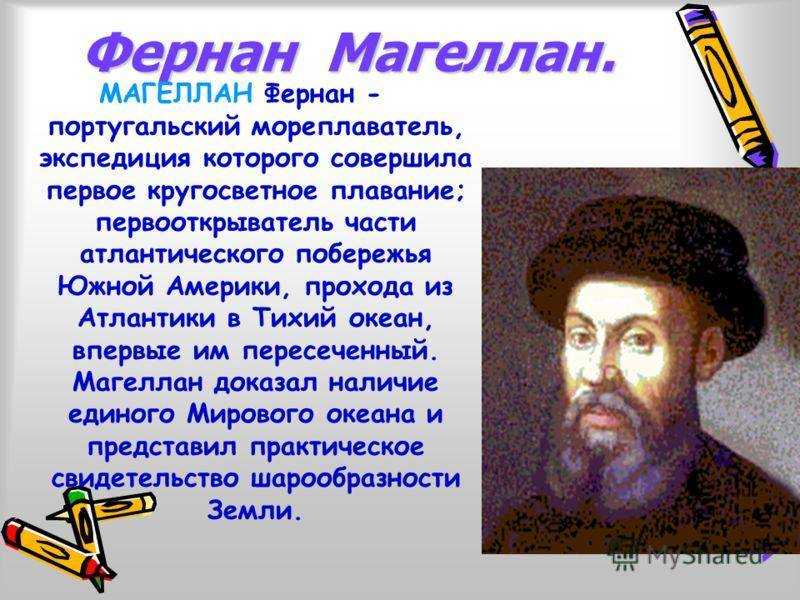 Фернан Магеллан.

МАГЕЛЛАН Фернан - португальский мореплаватель, экспедиция которого совершила первое кругосветное плавание; первооткрыватель части атлантического побережья Южной Америки, прохода из Атлантики в Тихий океан, впервые им пересеченный. Магеллан доказал наличие единого Мирового океана и представил практическое свидетельство шарообразности Земли.

MyShared